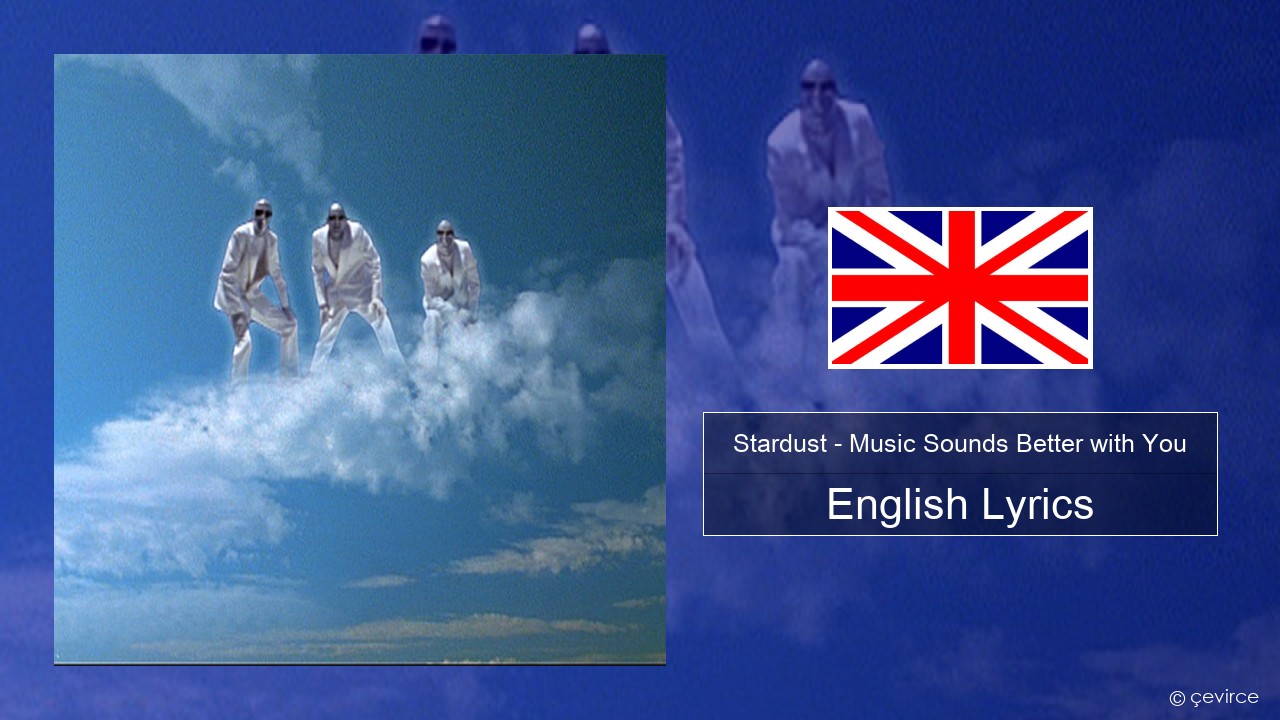 Stardust - Music Sounds Better with You

English Lyrics

© çevirce